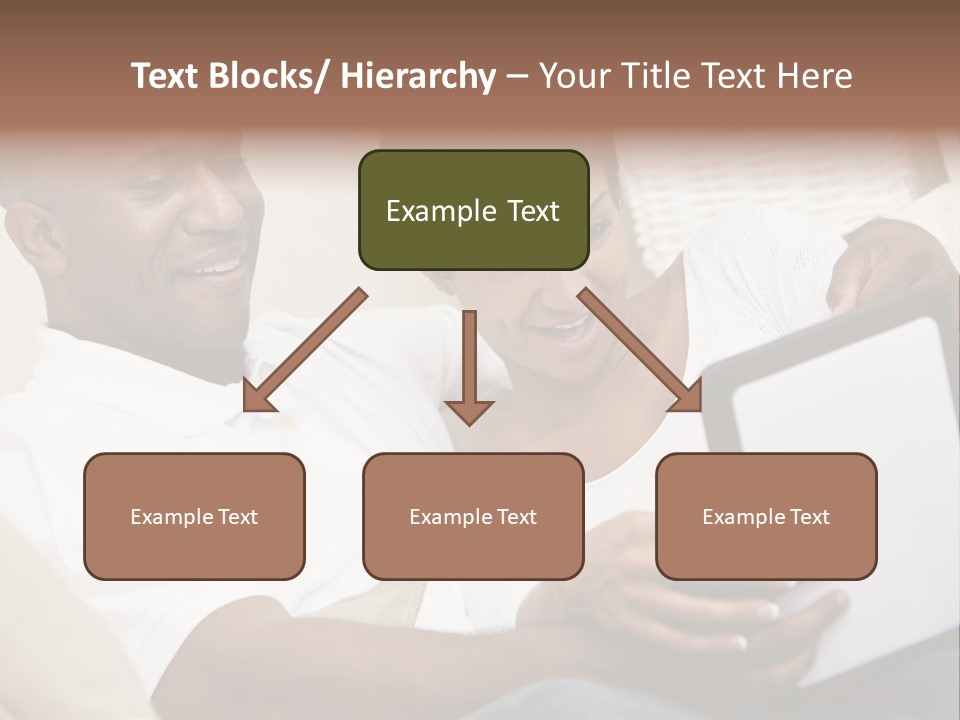 Text Blocks/ Hierarchy – Your Title Text Here

Example Text

Example Text

Example Text

Example Text